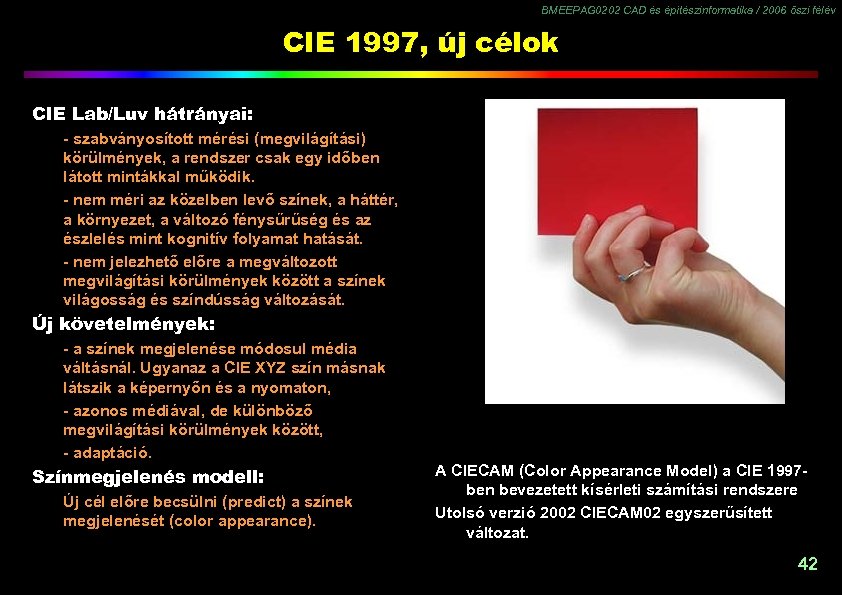 BMEEPAG0202 CAD és építészinformatika / 2006 őszi félév

CIE 1997, új célok

CIE Lab/Luv hátrányai:

- szabványosított mérési (megvilágítási) körülmények, a rendszer csak egy időben látott mintákkal működik.

- nem méri az közelben levő színek, a háttér, a környezet, a változó fénysűrűség és az észlelés mint kognitív folyamat hatását.

- nem jelezhető előre a megváltozott megvilágítási körülmények között a színek világosság és színdússág változását.

Új követelmények:

- a színek megjelenése módosul média váltásnál. Ugyanaz a CIE XYZ szín másnak látszik a képernyőn és a nyomaton,

- azonos médiával, de különböző megvilágítási körülmények között,

- adaptáció.

Színmegjelenés modell:

Új cél előre becsülni (predict) a színek megjelenését (color appearance).

A CIECAM (Color Appearance Model) a CIE 1997-ben bevezetett kísérleti számítási rendszere

Utolsó verzió 2002 CIECAM02 egyszerűsített változat.

42